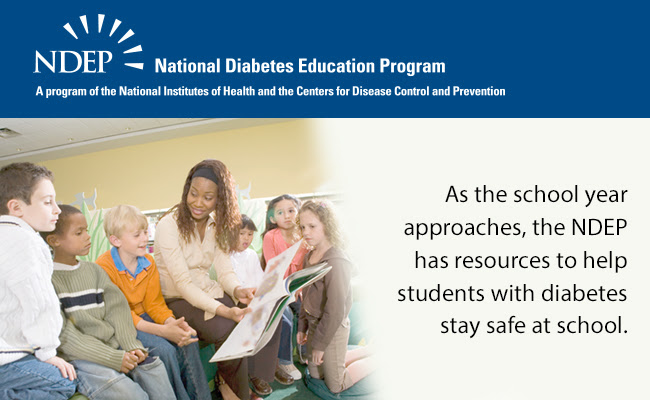 NDEP National Diabetes Education Program

A program of the National Institutes of Health and the Centers for Disease Control and Prevention

As the school year approaches, the NDEP has resources to help students with diabetes stay safe at school.